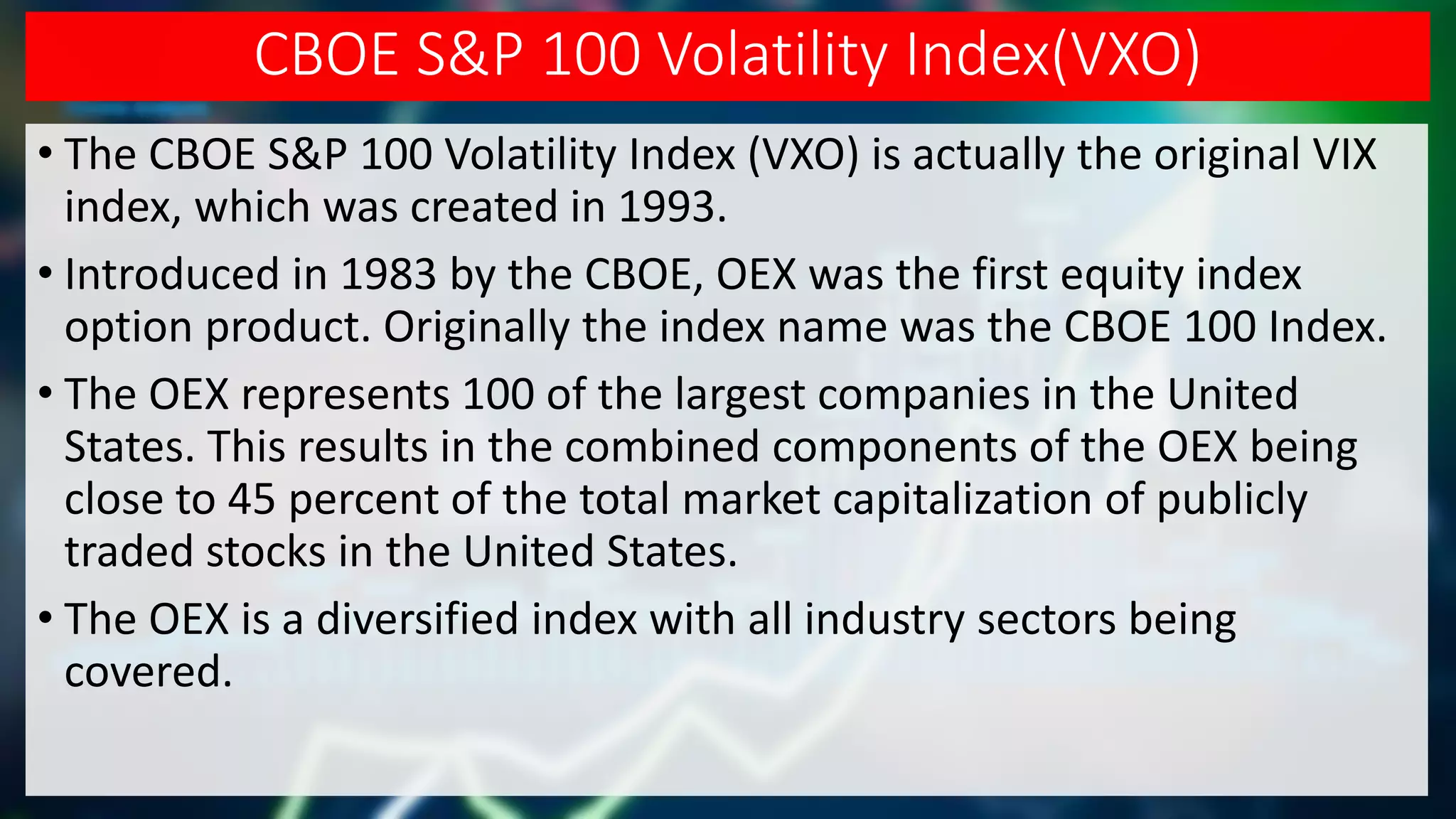 CBOE S&P 100 Volatility Index(VXO)

• The CBOE S&P 100 Volatility Index (VXO) is actually the original VIX index, which was created in 1993.

• Introduced in 1983 by the CBOE, OEX was the first equity index option product. Originally the index name was the CBOE 100 Index.

• The OEX represents 100 of the largest companies in the United States. This results in the combined components of the OEX being close to 45 percent of the total market capitalization of publicly traded stocks in the United States.

• The OEX is a diversified index with all industry sectors being covered.